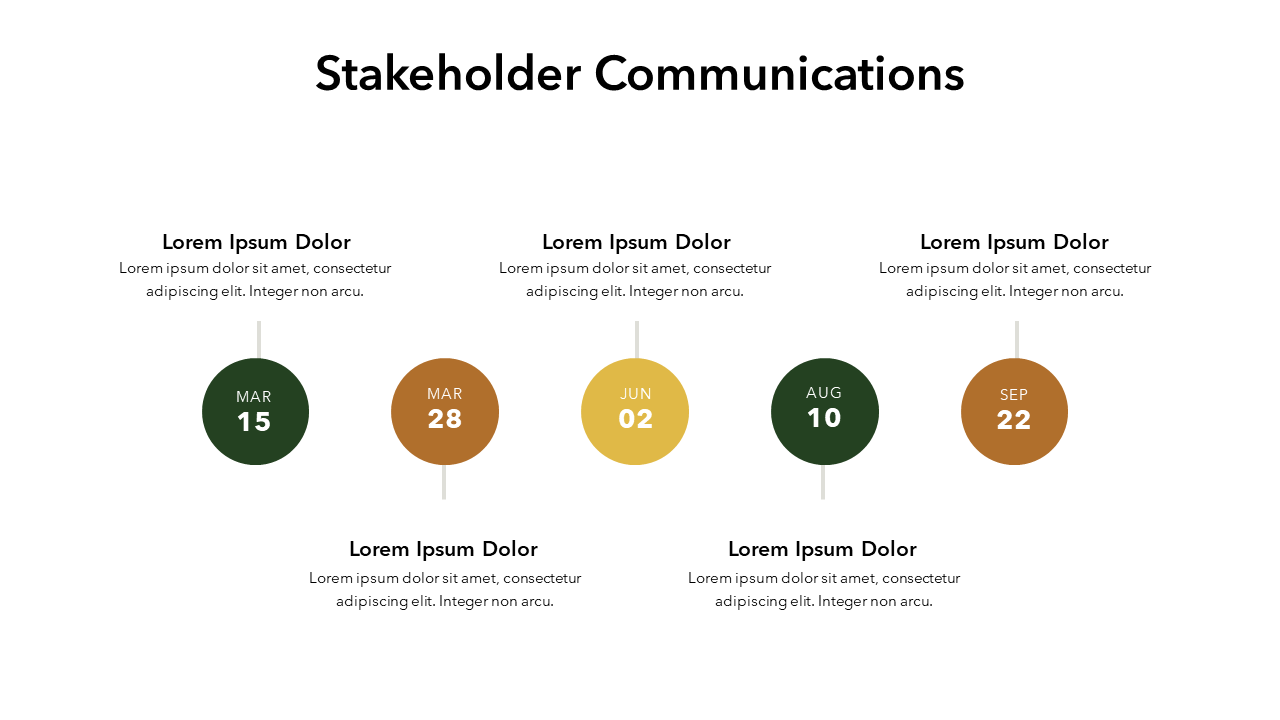 Stakeholder Communications

Lorem Ipsum Dolor
Lorem ipsum dolor sit amet, consectetur adipiscing elit. Integer non arcu.

Lorem Ipsum Dolor
Lorem ipsum dolor sit amet, consectetur adipiscing elit. Integer non arcu.

Lorem Ipsum Dolor
Lorem ipsum dolor sit amet, consectetur adipiscing elit. Integer non arcu.

MAR
15

MAR
28

JUN
02

AUG
10

SEP
22

Lorem Ipsum Dolor
Lorem ipsum dolor sit amet, consectetur adipiscing elit. Integer non arcu.

Lorem Ipsum Dolor
Lorem ipsum dolor sit amet, consectetur adipiscing elit. Integer non arcu.